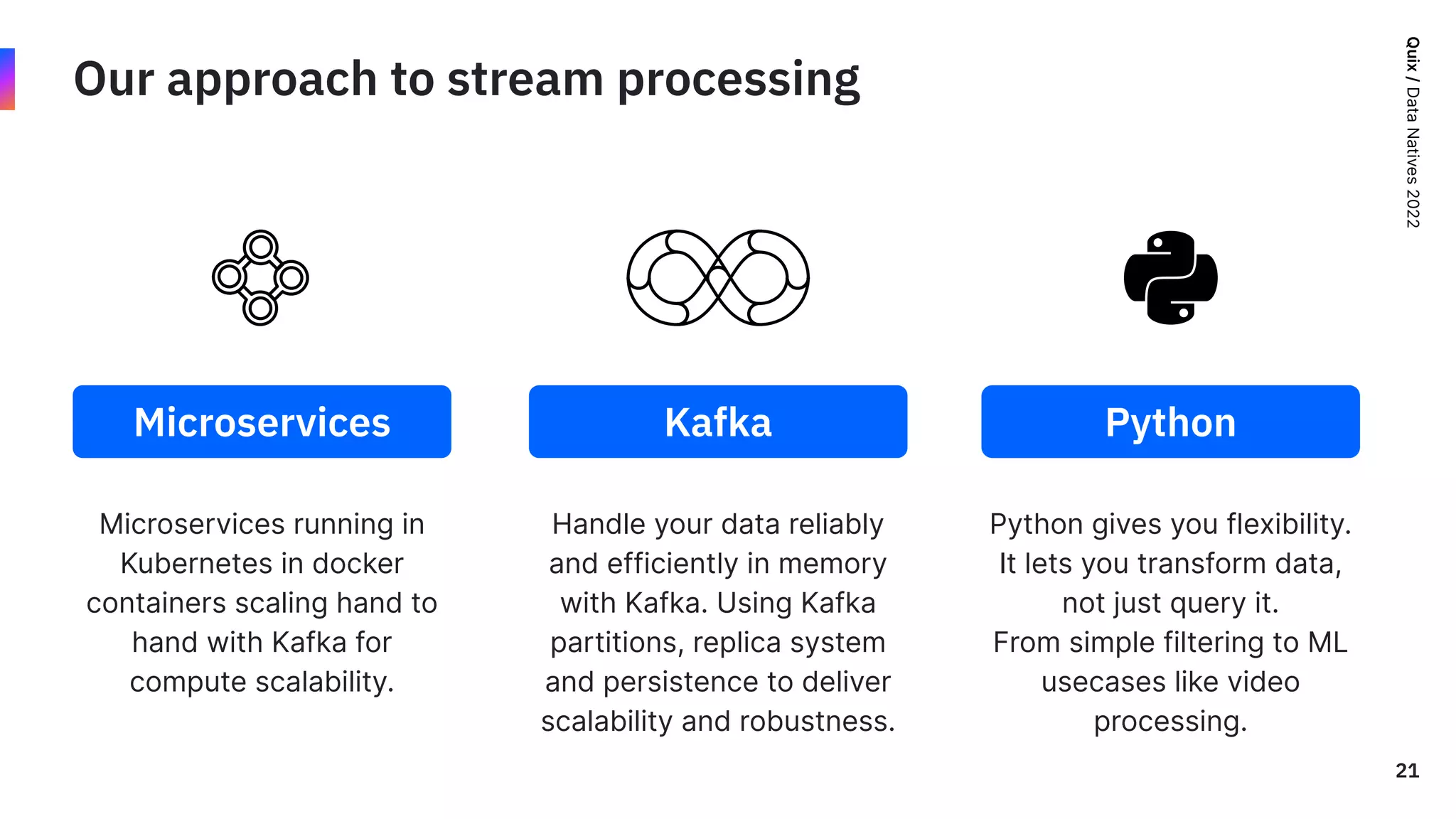 Our approach to stream processing

Quix / Data Natives 2022

Microservices

Microservices running in Kubernetes in docker containers scaling hand to hand with Kafka for compute scalability.

Kafka

Handle your data reliably and efficiently in memory with Kafka. Using Kafka partitions, replica system and persistence to deliver scalability and robustness.

Python

Python gives you flexibility. It lets you transform data, not just query it.
From simple filtering to ML usecases like video processing.

21